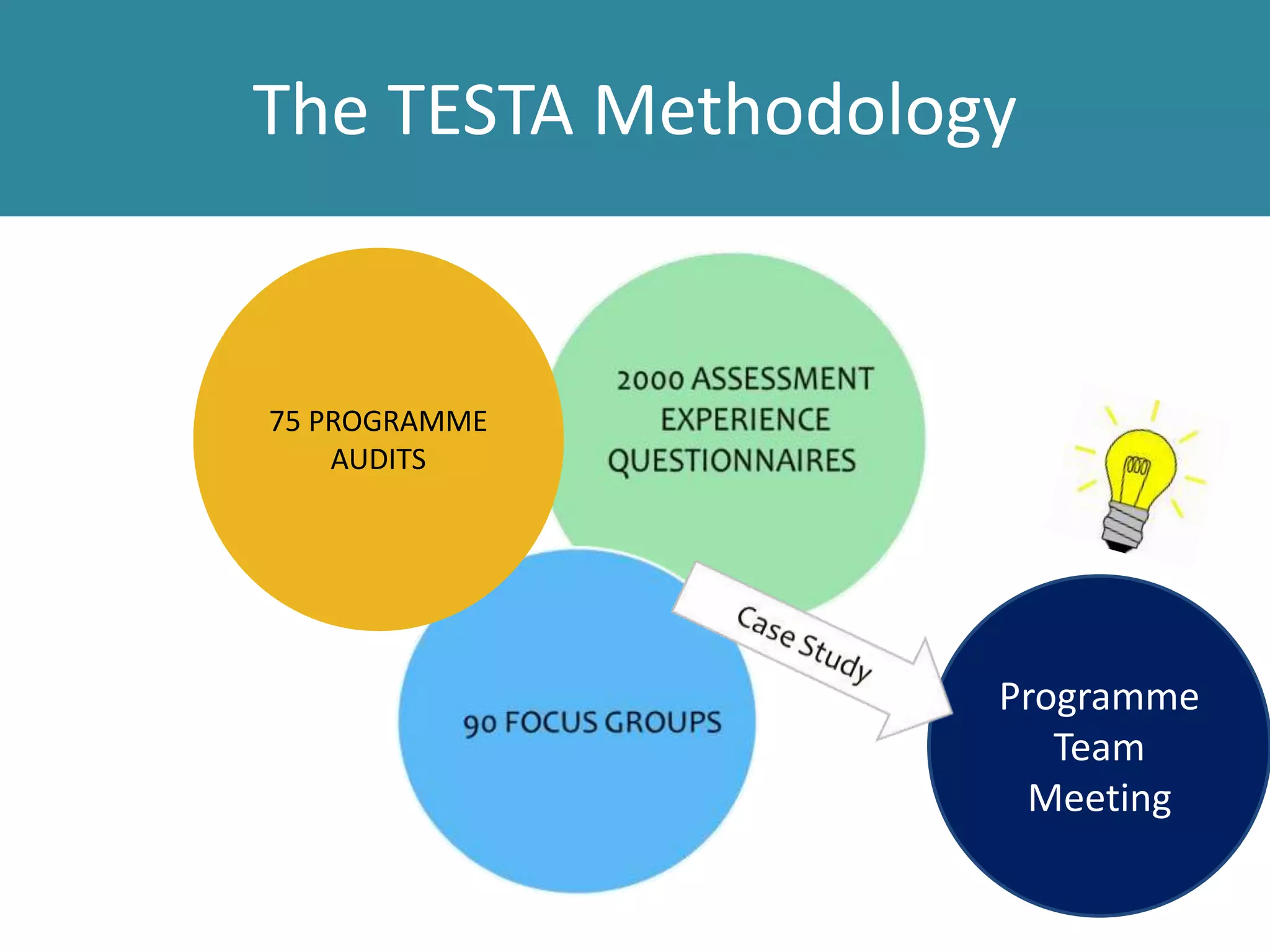 The TESTA Methodology

75 PROGRAMME AUDITS

2000 ASSESSMENT EXPERIENCE QUESTIONNAIRES

90 FOCUS GROUPS

Case Study

Programme Team Meeting